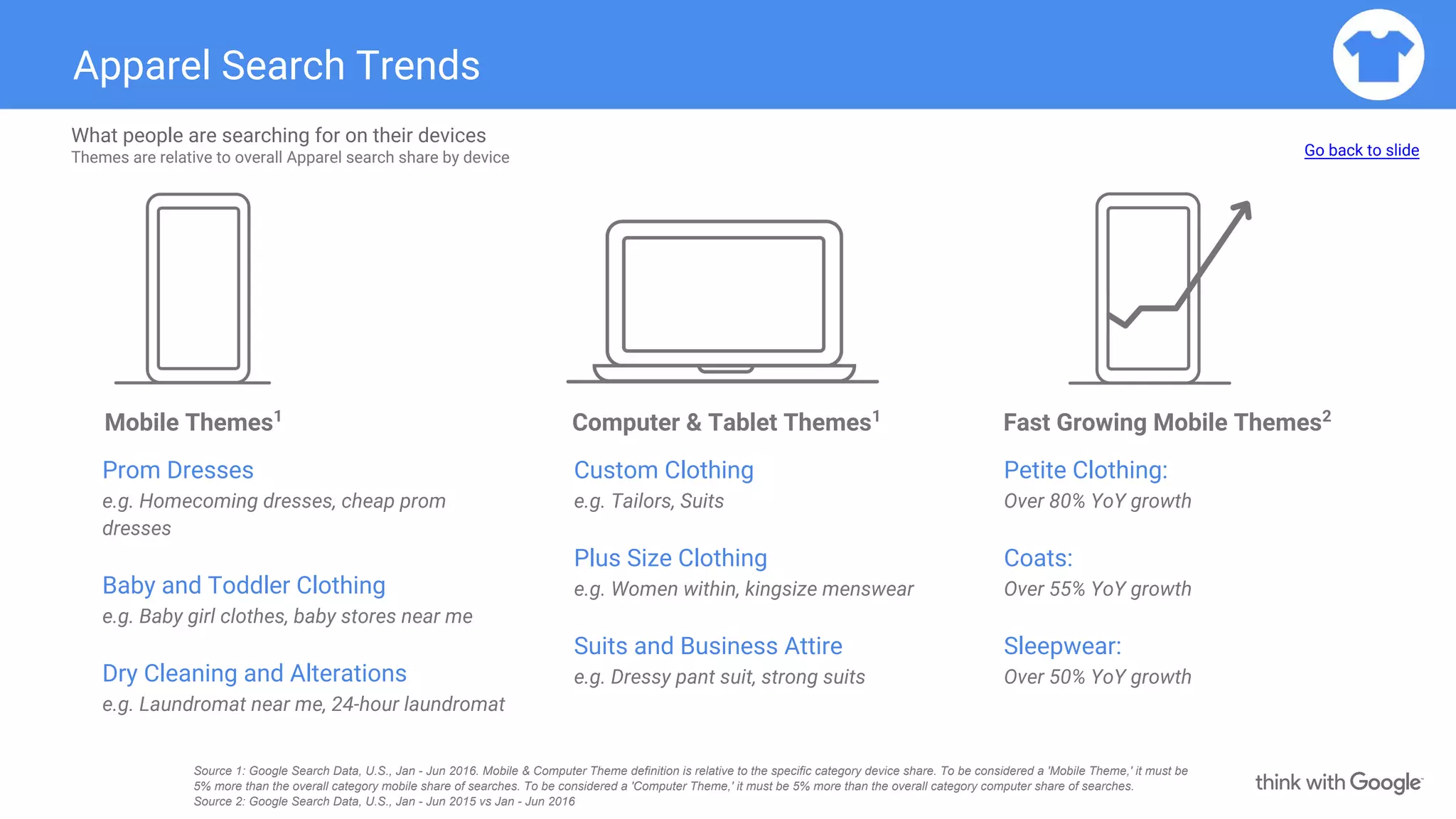 Apparel Search Trends

What people are searching for on their devices
Themes are relative to overall Apparel search share by device

Go back to slide

Mobile Themes$^1$

Prom Dresses
e.g. Homecoming dresses, cheap prom dresses

Baby and Toddler Clothing
e.g. Baby girl clothes, baby stores near me

Dry Cleaning and Alterations
e.g. Laundromat near me, 24-hour laundromat

Computer & Tablet Themes$^1$

Custom Clothing
e.g. Tailors, Suits

Plus Size Clothing
e.g. Women within, kingsize menswear

Suits and Business Attire
e.g. Dressy pant suit, strong suits

Fast Growing Mobile Themes$^2$

Petite Clothing:
Over 80% YoY growth

Coats:
Over 55% YoY growth

Sleepwear:
Over 50% YoY growth

Source 1: Google Search Data, U.S., Jan - Jun 2016. Mobile & Computer Theme definition is relative to the specific category device share. To be considered a 'Mobile Theme,' it must be 5% more than the overall category mobile share of searches. To be considered a 'Computer Theme,' it must be 5% more than the overall category computer share of searches.
Source 2: Google Search Data, U.S., Jan - Jun 2015 vs Jan - Jun 2016

think with Google